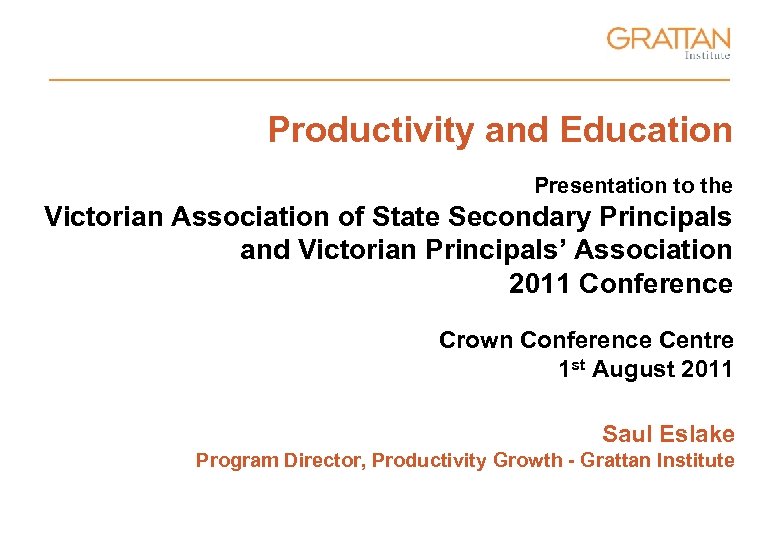 GRATTAN
Institute

Productivity and Education

Presentation to the
Victorian Association of State Secondary Principals and Victorian Principals' Association 2011 Conference

Crown Conference Centre
1$^{st}$ August 2011

Saul Eslake
Program Director, Productivity Growth - Grattan Institute